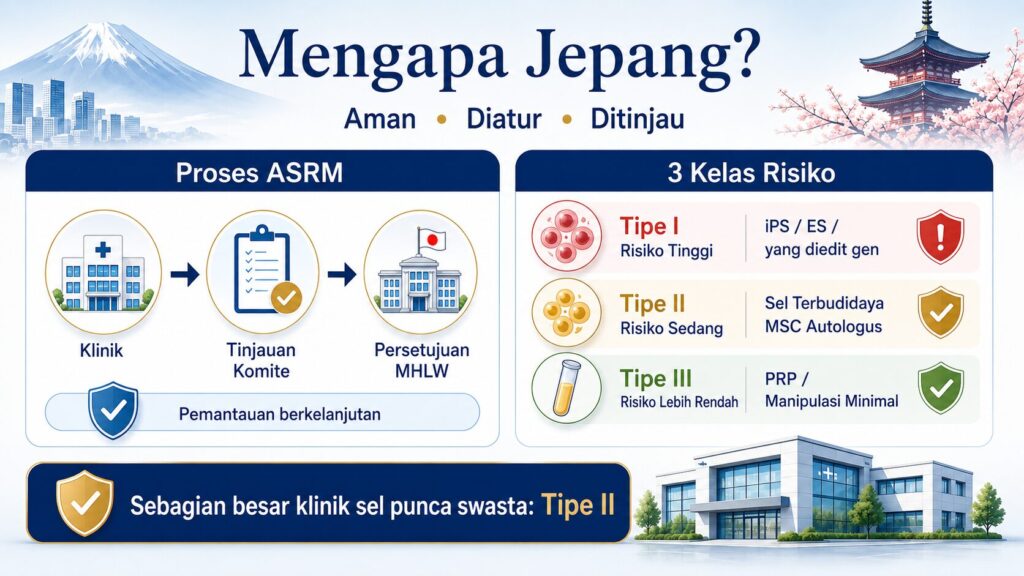 Mengapa Jepang?

Aman • Diatur • Ditinjau

Proses ASRM

Klinik

Tinjauan Komite

Persetujuan MHLW

Pemantauan berkelanjutan

3 Kelas Risiko

Tipe I
Risiko Tinggi

iPS / ES / yang diedit gen

Tipe II
Risiko Sedang

Sel Terbudidaya MSC Autologus

Tipe III
Risiko Lebih Rendah

PRP / Manipulasi Minimal

Sebagian besar klinik sel punca swasta: Tipe II